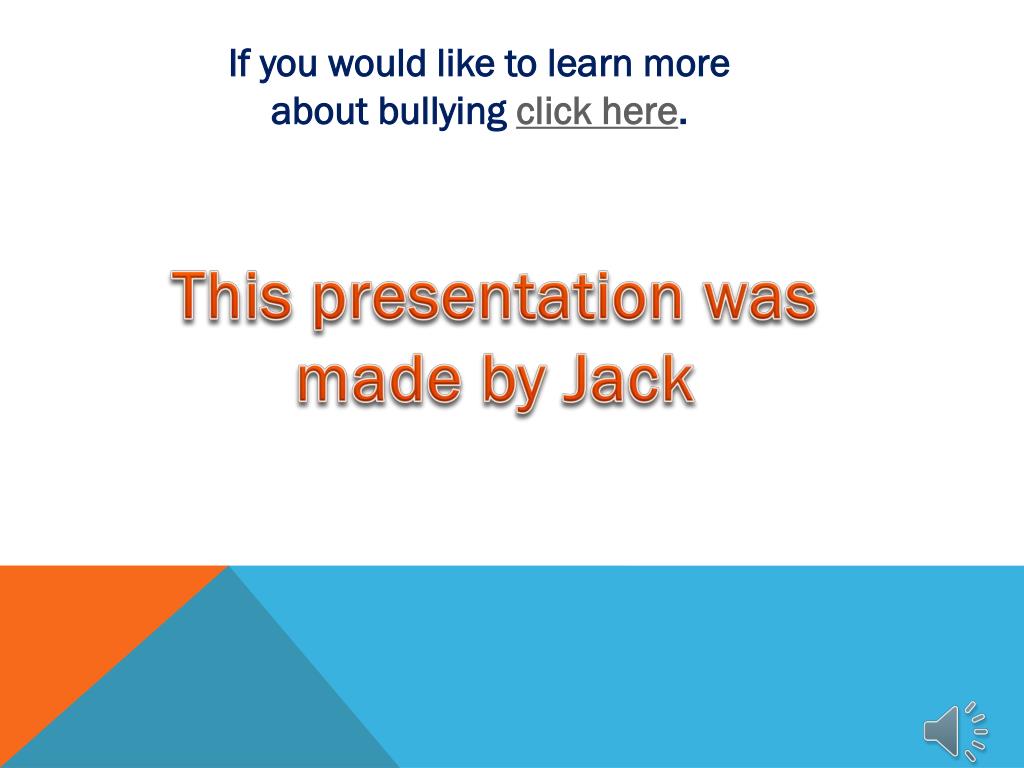 If you would like to learn more about bullying click here.

This presentation was made by Jack